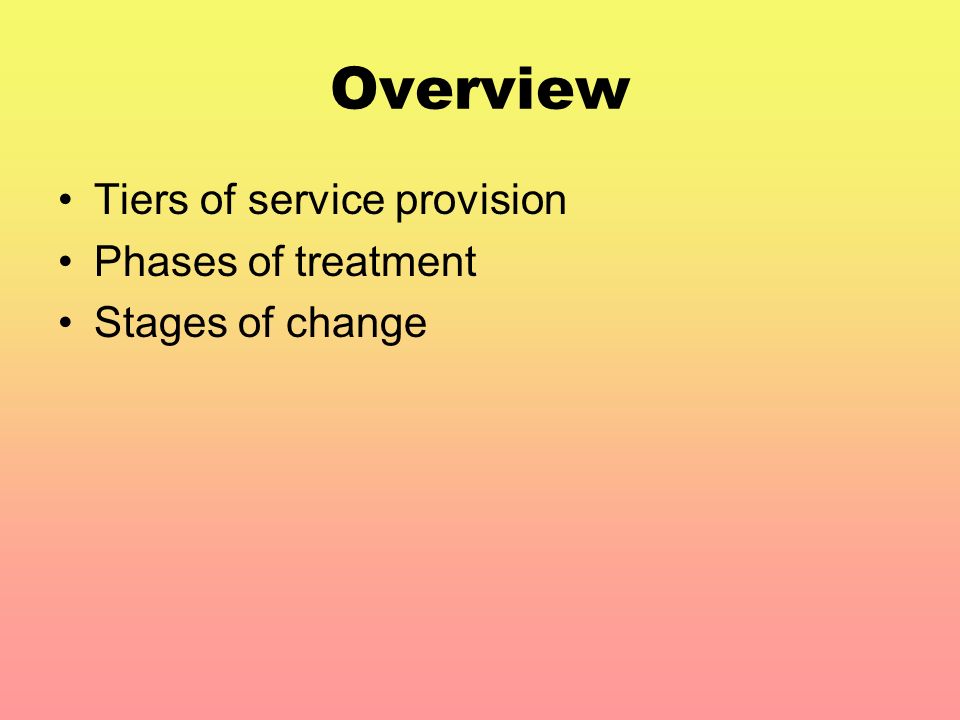 Overview

• Tiers of service provision
• Phases of treatment
• Stages of change